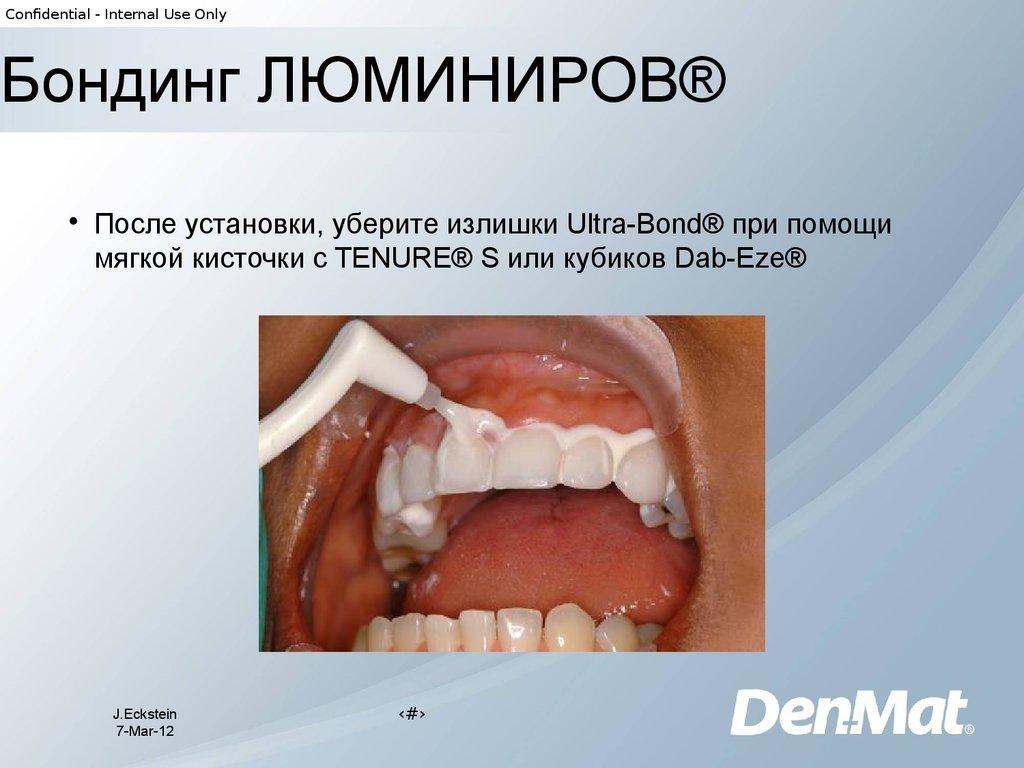 Confidential - Internal Use Only

Бондинг ЛЮМИНИРОВ®

• После установки, уберите излишки Ultra-Bond® при помощи мягкой кисточки с TENURE® S или кубиков Dab-Eze®

J.Eckstein
7-Mar-12

‹#›

DenMat®